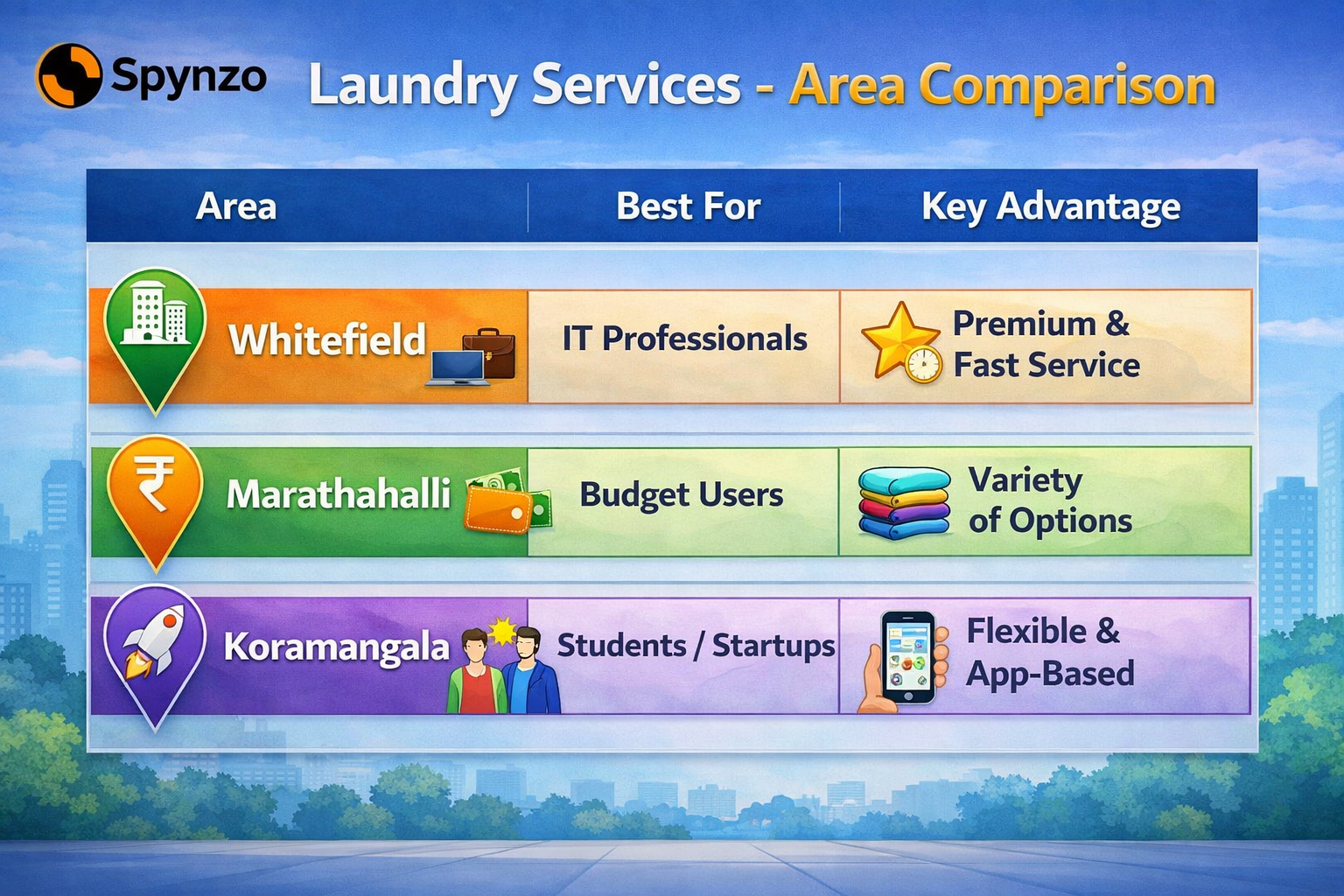 Spynzo

Laundry Services - Area Comparison

| Area | Best For | Key Advantage |
|---|---|---|
| Whitefield | IT Professionals | Premium & Fast Service |
| ₹ Marathahalli | Budget Users | Variety of Options |
| Koramangala | Students / Startups | Flexible & App-Based |